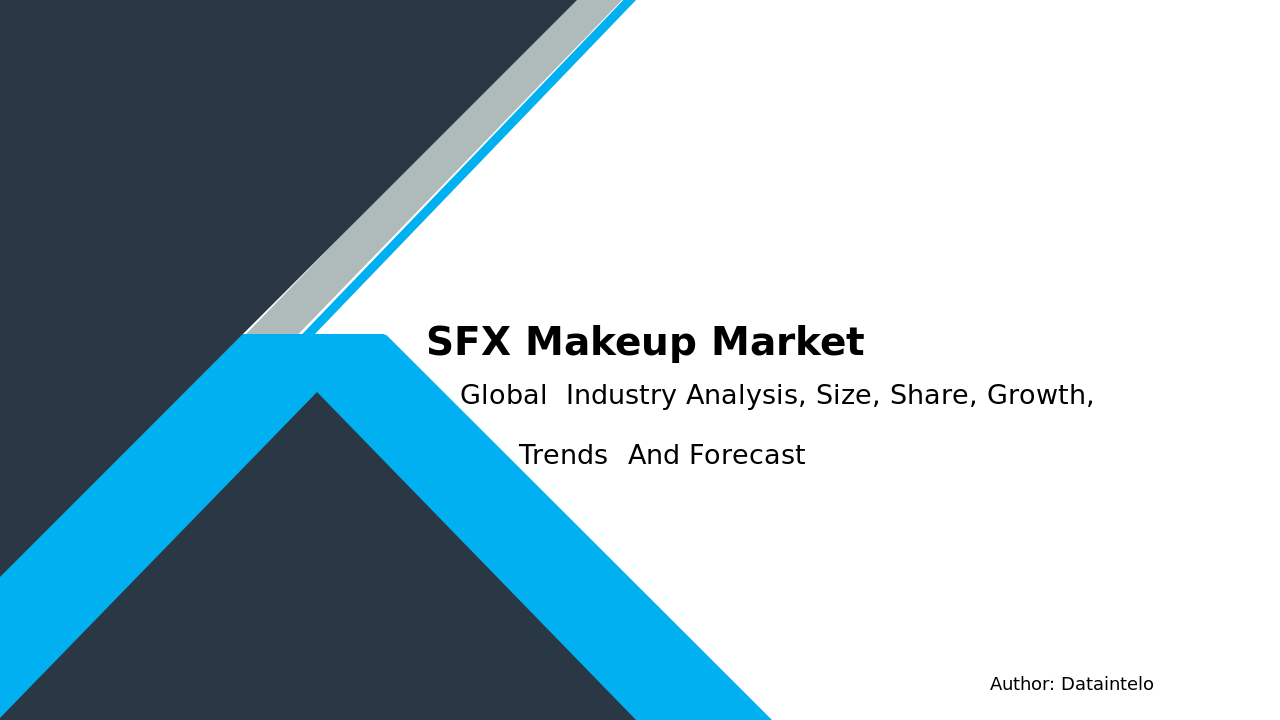 SFX Makeup Market

Global Industry Analysis, Size, Share, Growth, Trends And Forecast

Author: Dataintelo